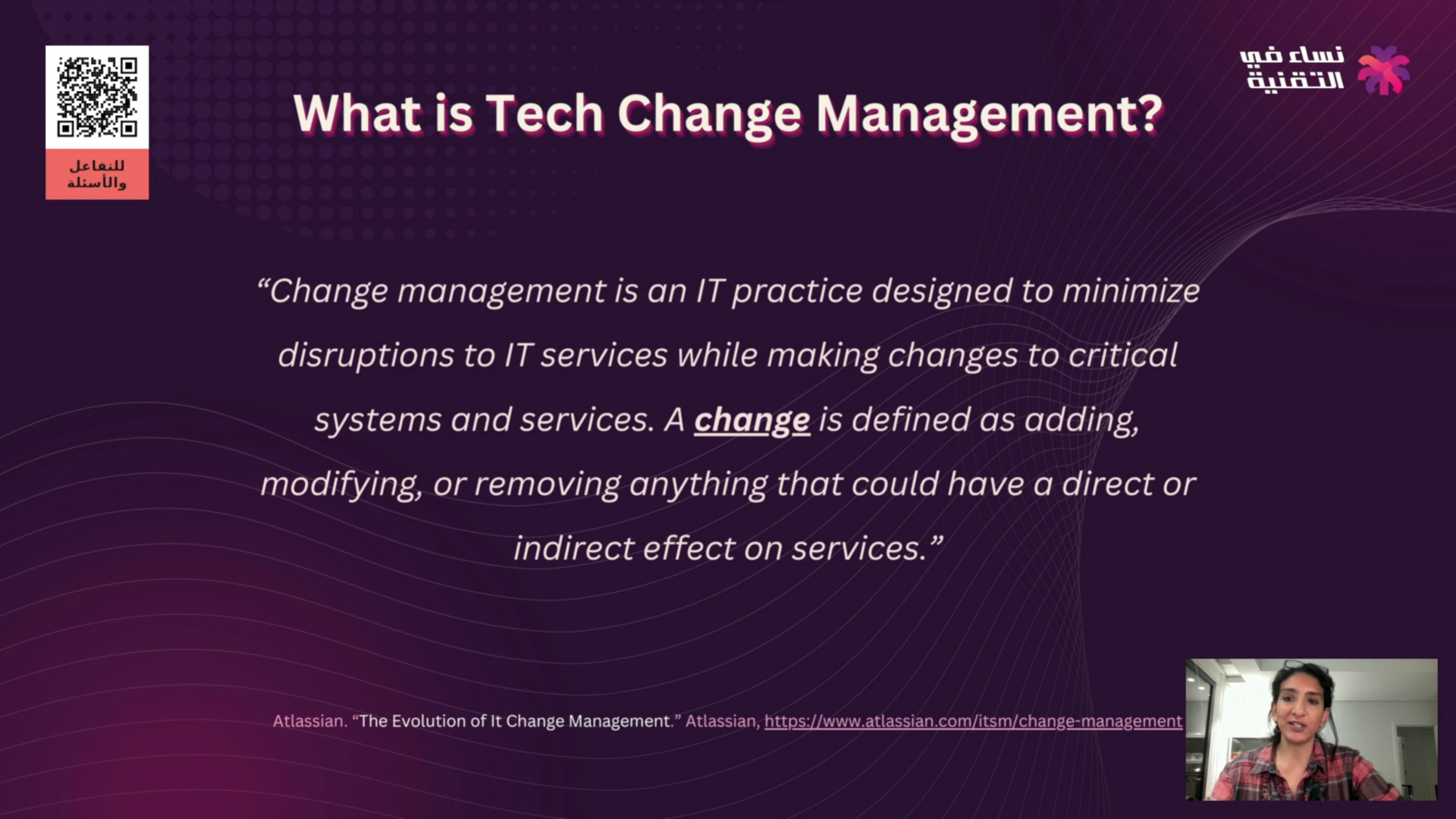 للتفاعل والأسئلة

نساء في التقنية

What is Tech Change Management?

“Change management is an IT practice designed to minimize disruptions to IT services while making changes to critical systems and services. A change is defined as adding, modifying, or removing anything that could have a direct or indirect effect on services.”

Atlassian. “The Evolution of It Change Management.” Atlassian, https://www.atlassian.com/itsm/change-management